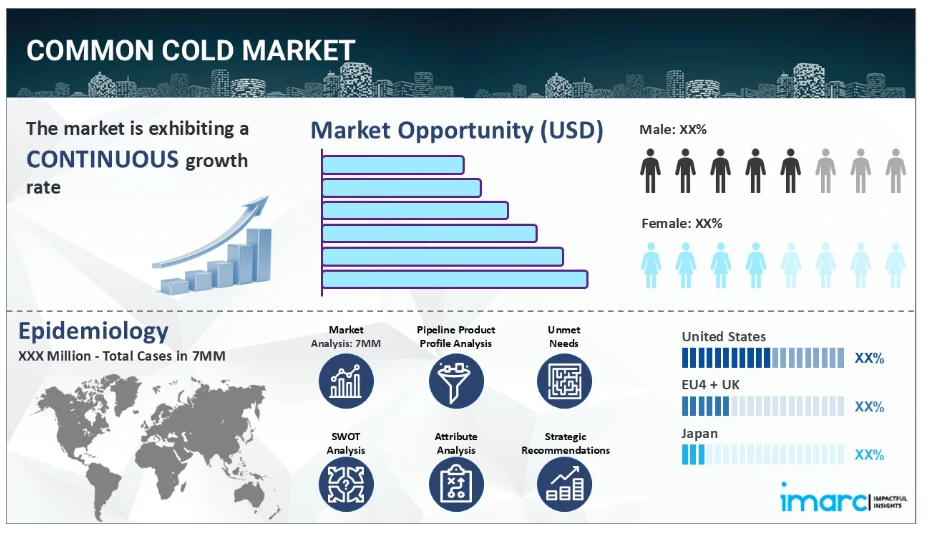 COMMON COLD MARKET

The market is exhibiting a CONTINUOUS growth rate

Market Opportunity (USD)

Male: XX%

Female: XX%

Epidemiology
XXX Million - Total Cases in 7MM

Market Analysis: 7MM

Pipeline Product Profile Analysis

Unmet Needs

SWOT Analysis

Attribute Analysis

Strategic Recommendations

United States
XX%

EU4 + UK
XX%

Japan
XX%

imarc IMPACTFUL INSIGHTS